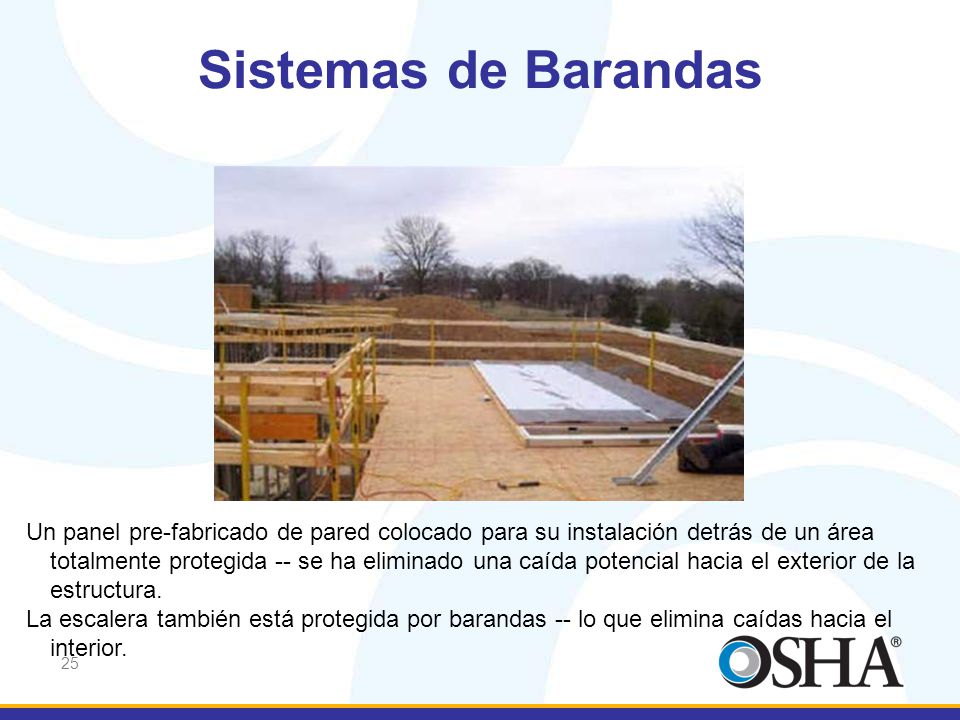 Sistemas de Barandas

Un panel pre-fabricado de pared colocado para su instalación detrás de un área totalmente protegida -- se ha eliminado una caída potencial hacia el exterior de la estructura.

La escalera también está protegida por barandas -- lo que elimina caídas hacia el interior.

25

OSHA®